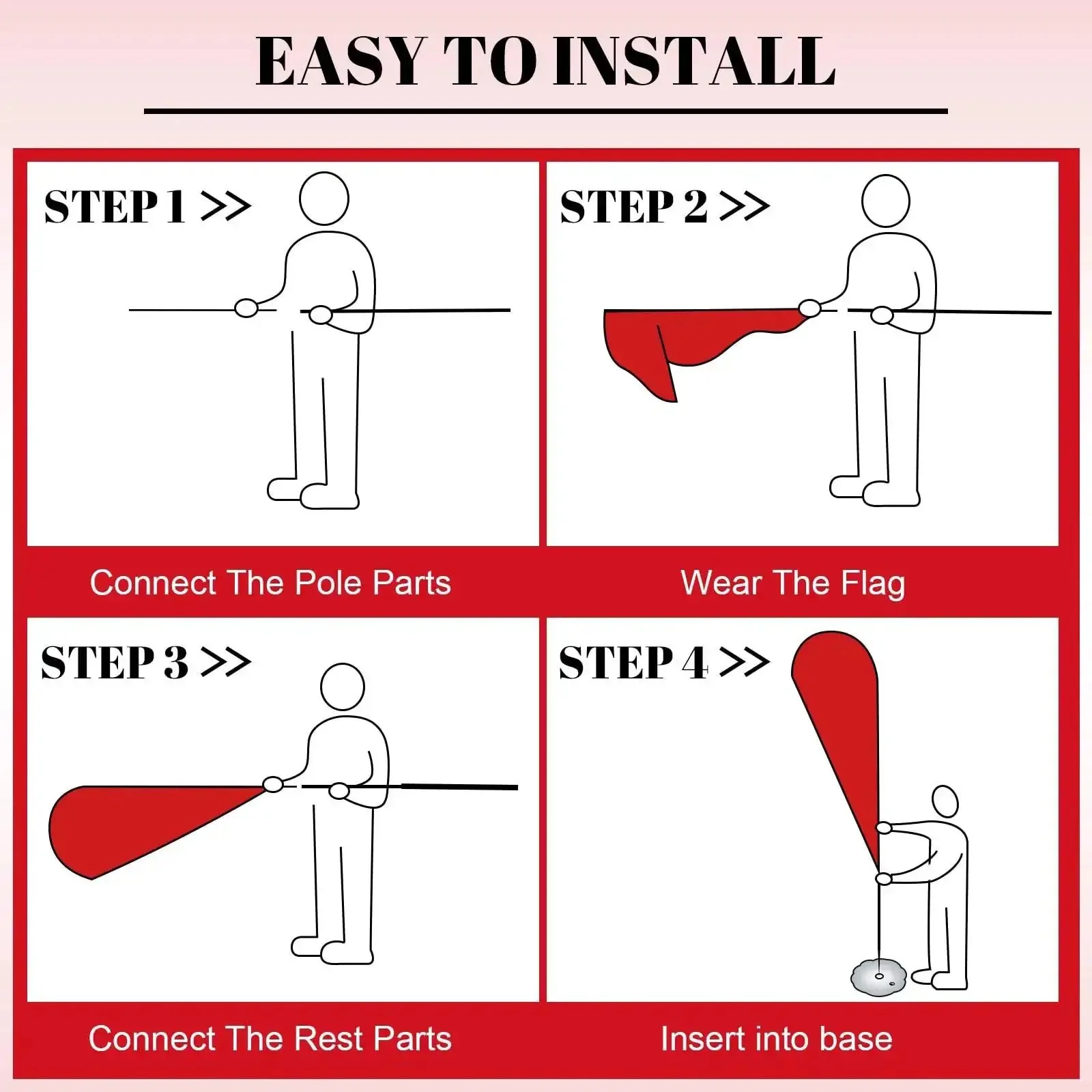 EASY TO INSTALL

STEP 1 >>

Connect The Pole Parts

STEP 2 >>

Wear The Flag

STEP 3 >>

Connect The Rest Parts

STEP 4 >>

Insert into base